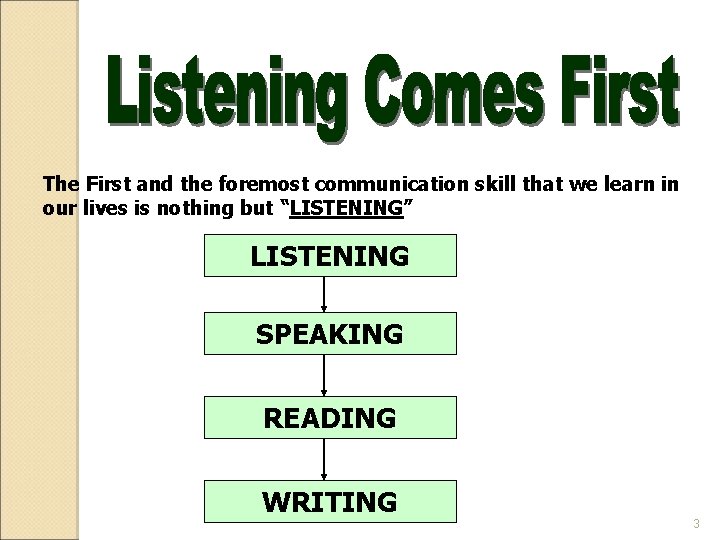 Listening Comes First

The First and the foremost communication skill that we learn in our lives is nothing but “LISTENING”

LISTENING

SPEAKING

READING

WRITING

3